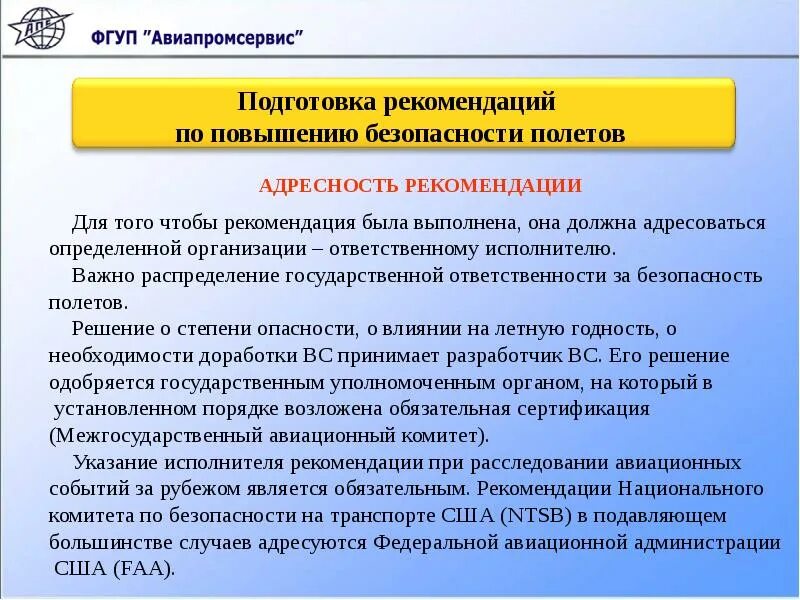 АПС

ФГУП "Авиапромсервис"

Подготовка рекомендаций по повышению безопасности полетов

АДРЕСНОСТЬ РЕКОМЕНДАЦИИ

Для того чтобы рекомендация была выполнена, она должна адресоваться определенной организации – ответственному исполнителю.

Важно распределение государственной ответственности за безопасность полетов.

Решение о степени опасности, о влиянии на летную годность, о необходимости доработки ВС принимает разработчик ВС. Его решение одобряется государственным уполномоченным органом, на который в установленном порядке возложена обязательная сертификация (Межгосударственный авиационный комитет).

Указание исполнителя рекомендации при расследовании авиационных событий за рубежом является обязательным. Рекомендации Национального комитета по безопасности на транспорте США (NTSB) в подавляющем большинстве случаев адресуются Федеральной авиационной администрации США (FAA).